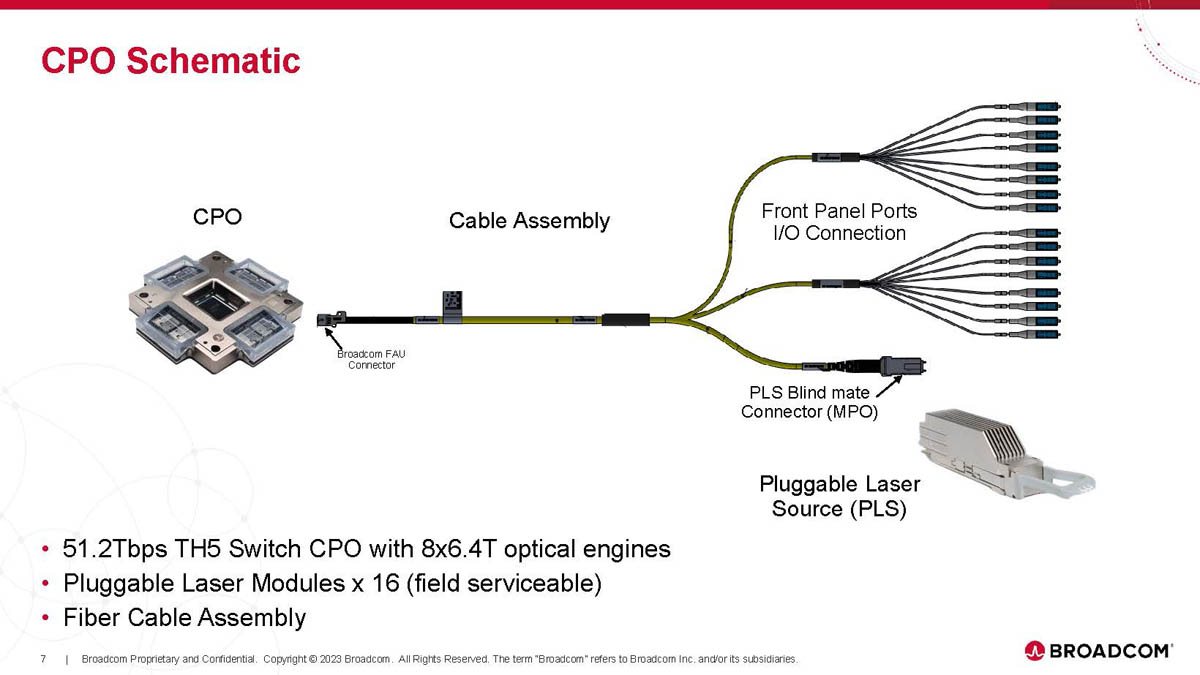 CPO Schematic

CPO

Cable Assembly

Front Panel Ports
I/O Connection

Broadcom FAU Connector

PLS Blind mate Connector (MPO)

Pluggable Laser Source (PLS)

• 51.2Tbps TH5 Switch CPO with 8x6.4T optical engines
• Pluggable Laser Modules x 16 (field serviceable)
• Fiber Cable Assembly

7 | Broadcom Proprietary and Confidential. Copyright © 2023 Broadcom. All Rights Reserved. The term "Broadcom" refers to Broadcom Inc. and/or its subsidiaries.

BROADCOM®